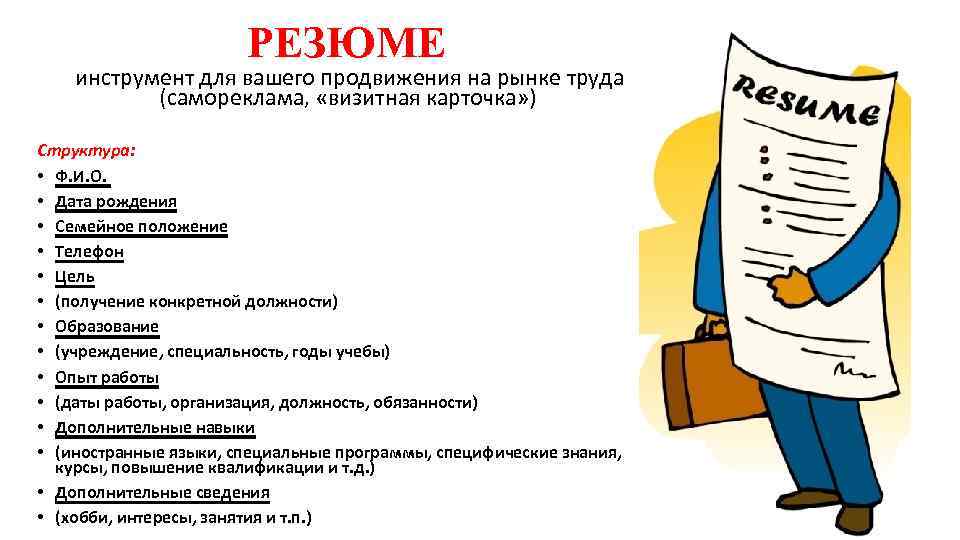 РЕЗЮМЕ

инструмент для вашего продвижения на рынке труда (самореклама, «визитная карточка»)

Структура:
• Ф.И.О.
• Дата рождения
• Семейное положение
• Телефон
• Цель
• (получение конкретной должности)
• Образование
• (учреждение, специальность, годы учебы)
• Опыт работы
• (даты работы, организация, должность, обязанности)
• Дополнительные навыки
• (иностранные языки, специальные программы, специфические знания, курсы, повышение квалификации и т.д.)
• Дополнительные сведения
• (хобби, интересы, занятия и т.п.)

Resume